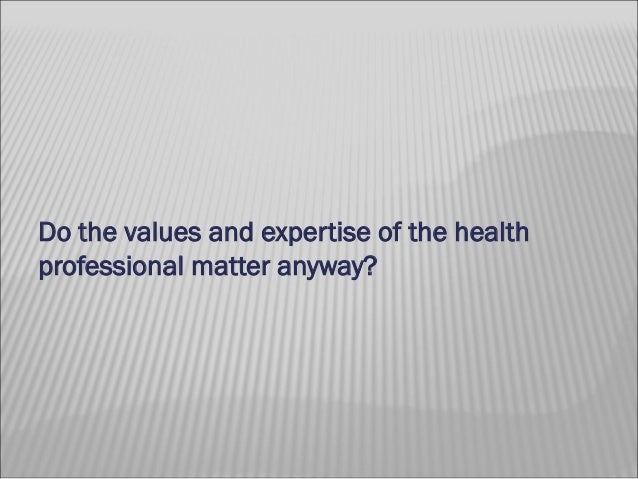 Do the values and expertise of the health professional matter anyway?